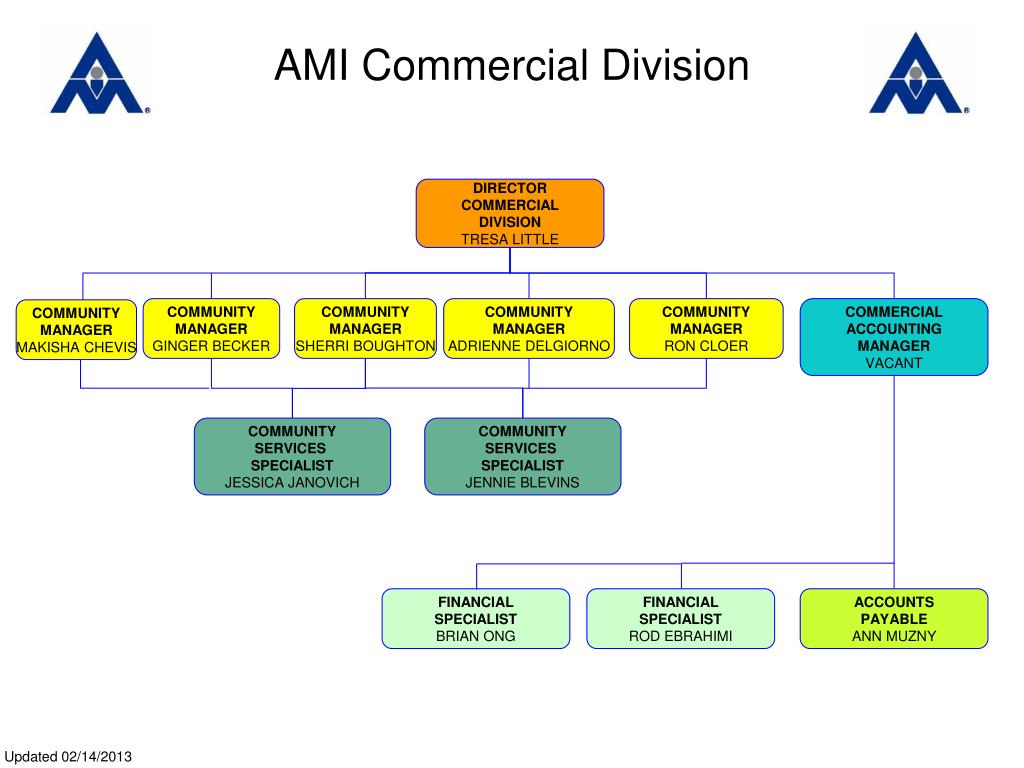 AMI Commercial Division

DIRECTOR COMMERCIAL DIVISION
TRESA LITTLE

COMMUNITY MANAGER
MAKISHA CHEVIS

COMMUNITY MANAGER
GINGER BECKER

COMMUNITY MANAGER
SHERRI BOUGHTON

COMMUNITY MANAGER
ADRIENNE DELGIORNO

COMMUNITY MANAGER
RON CLOER

COMMERCIAL ACCOUNTING MANAGER
VACANT

COMMUNITY SERVICES SPECIALIST
JESSICA JANOVICH

COMMUNITY SERVICES SPECIALIST
JENNIE BLEVINS

FINANCIAL SPECIALIST
BRIAN ONG

FINANCIAL SPECIALIST
ROD EBRAHIMI

ACCOUNTS PAYABLE
ANN MUZNY

Updated 02/14/2013